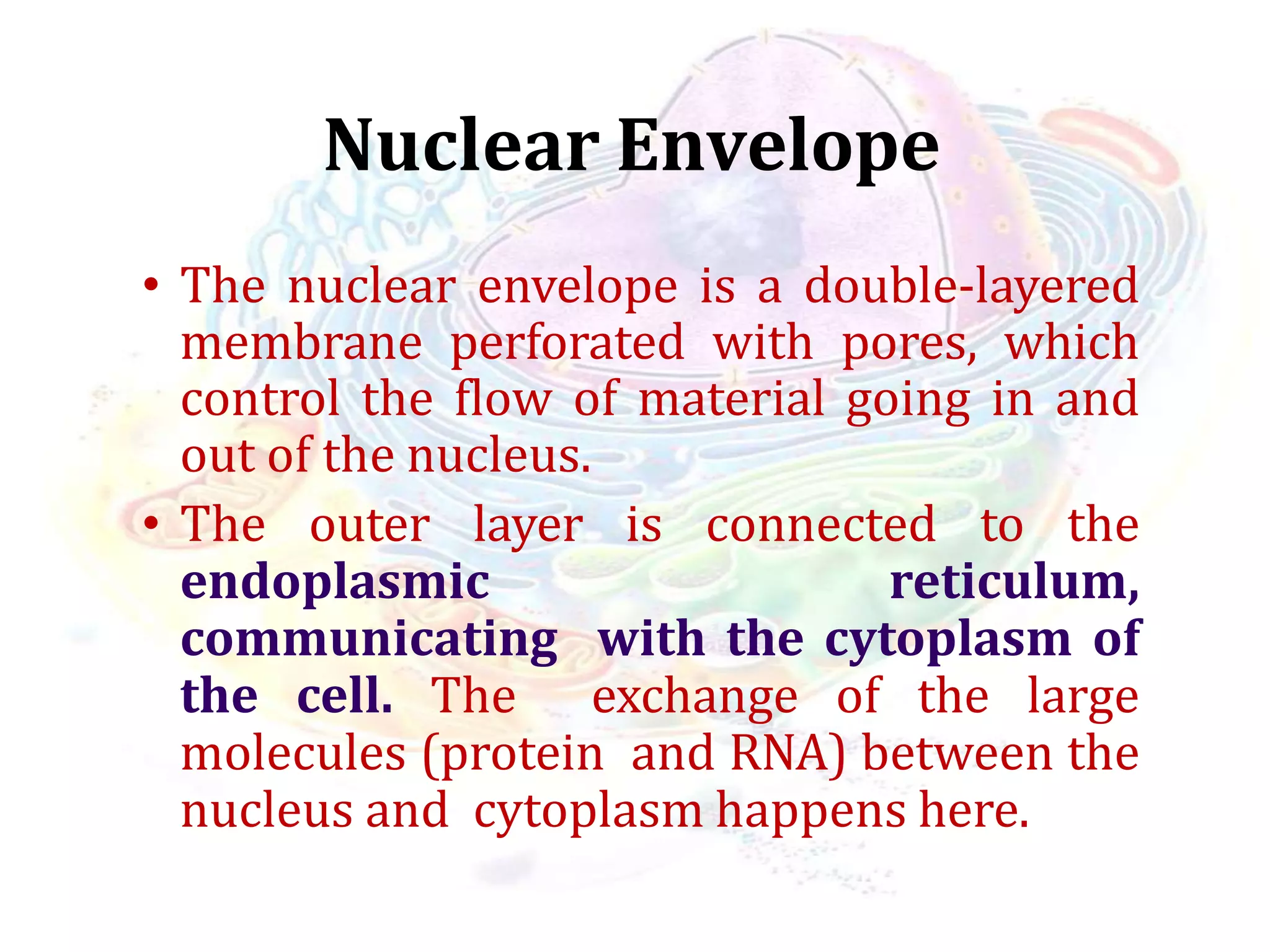 Nuclear Envelope

• The nuclear envelope is a double-layered membrane perforated with pores, which control the flow of material going in and out of the nucleus.

• The outer layer is connected to the endoplasmic reticulum, communicating with the cytoplasm of the cell. The exchange of the large molecules (protein and RNA) between the nucleus and cytoplasm happens here.